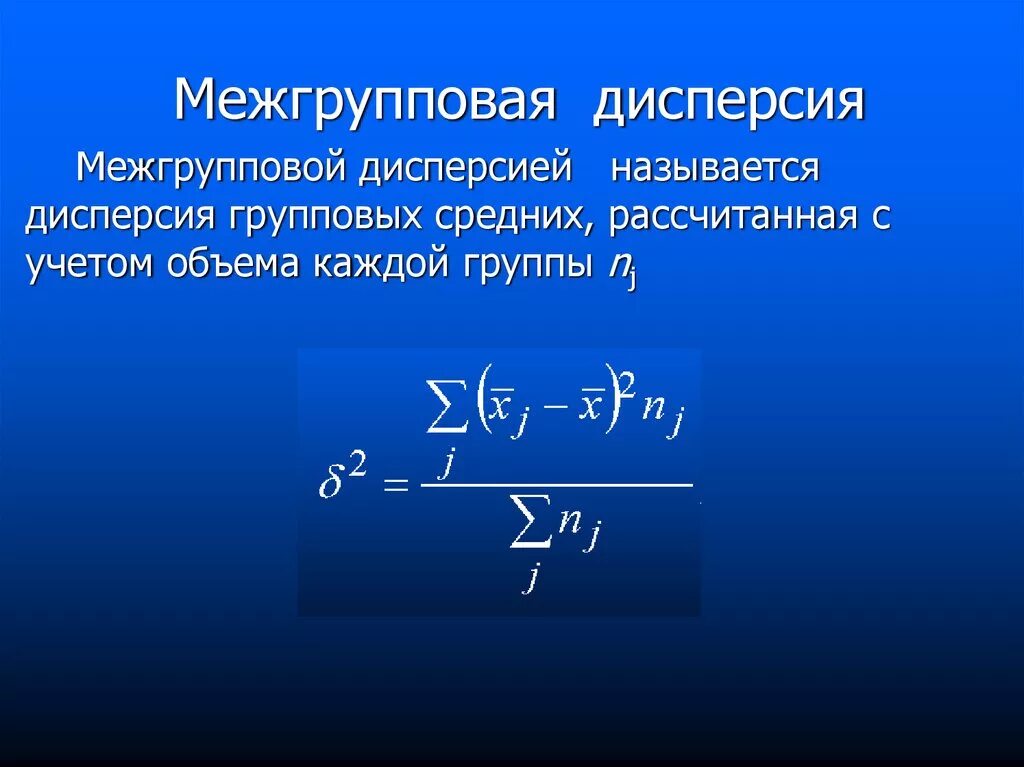 Межгрупповая дисперсия

Межгрупповой дисперсией называется дисперсия групповых средних, рассчитанная с учетом объема каждой группы $n_j$

$\delta^2 = \frac{\sum_j (\bar{x}_j - \bar{x})^2 n_j}{\sum_j n_j}$